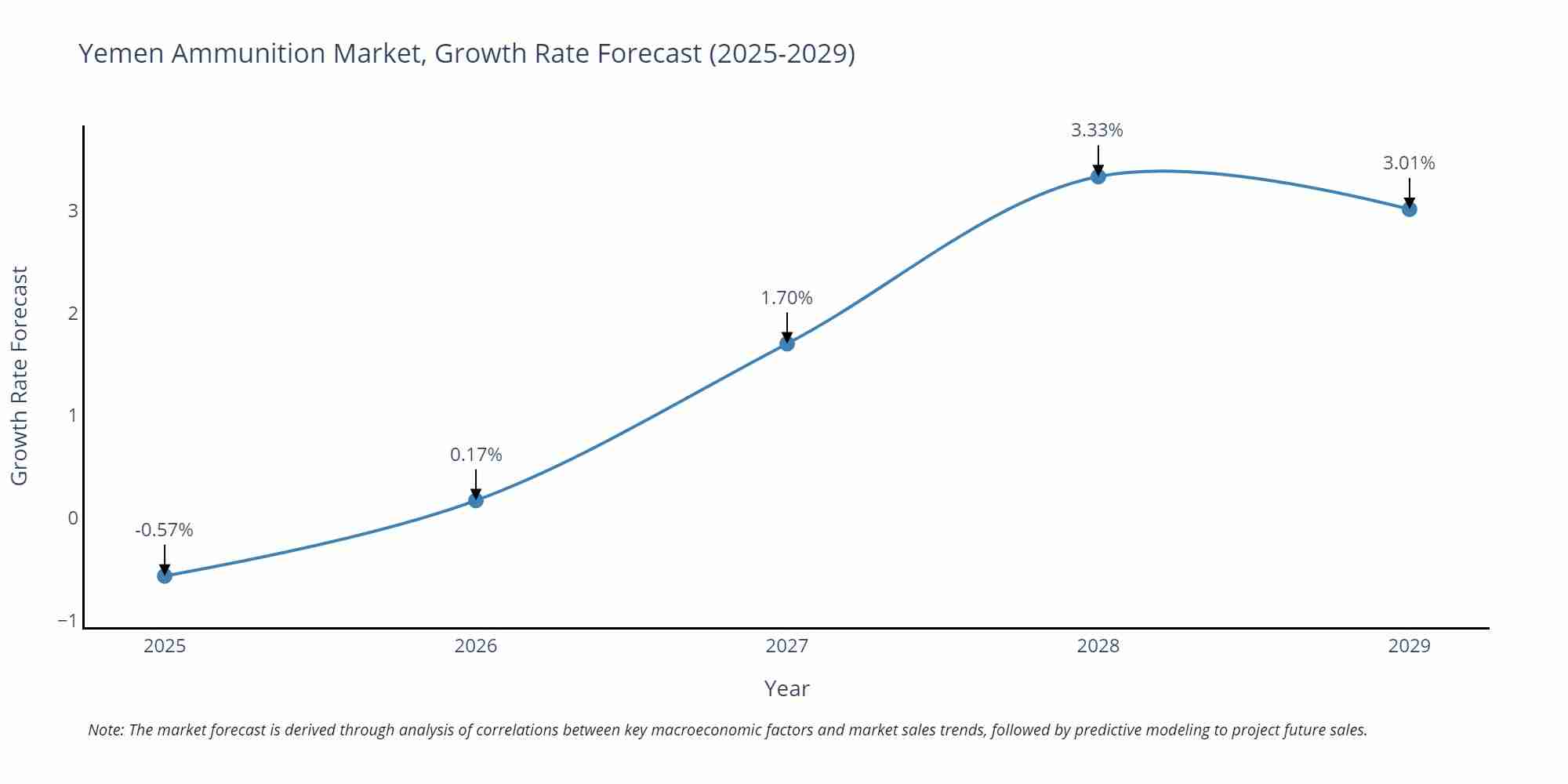 Yemen Ammunition Market, Growth Rate Forecast (2025-2029)

Growth Rate Forecast

3
2
1
0
−1

-0.57%
0.17%
1.70%
3.33%
3.01%

2025
2026
2027
2028
2029

Year

Note: The market forecast is derived through analysis of correlations between key macroeconomic factors and market sales trends, followed by predictive modeling to project future sales.